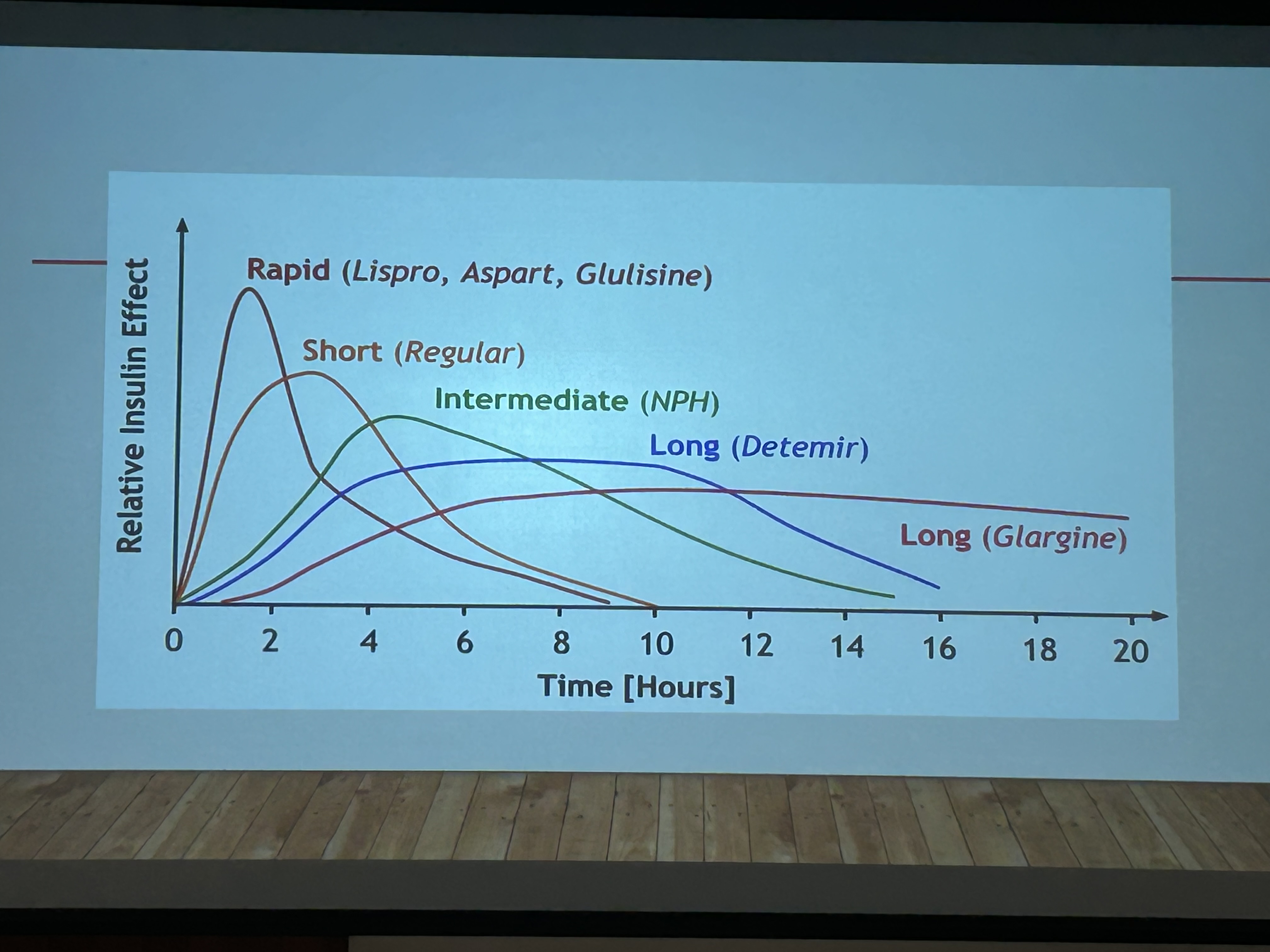 Relative Insulin Effect

Rapid (Lispro, Aspart, Glulisine)

Short (Regular)

Intermediate (NPH)

Long (Detemir)

Long (Glargine)

0 2 4 6 8 10 12 14 16 18 20

Time [Hours]